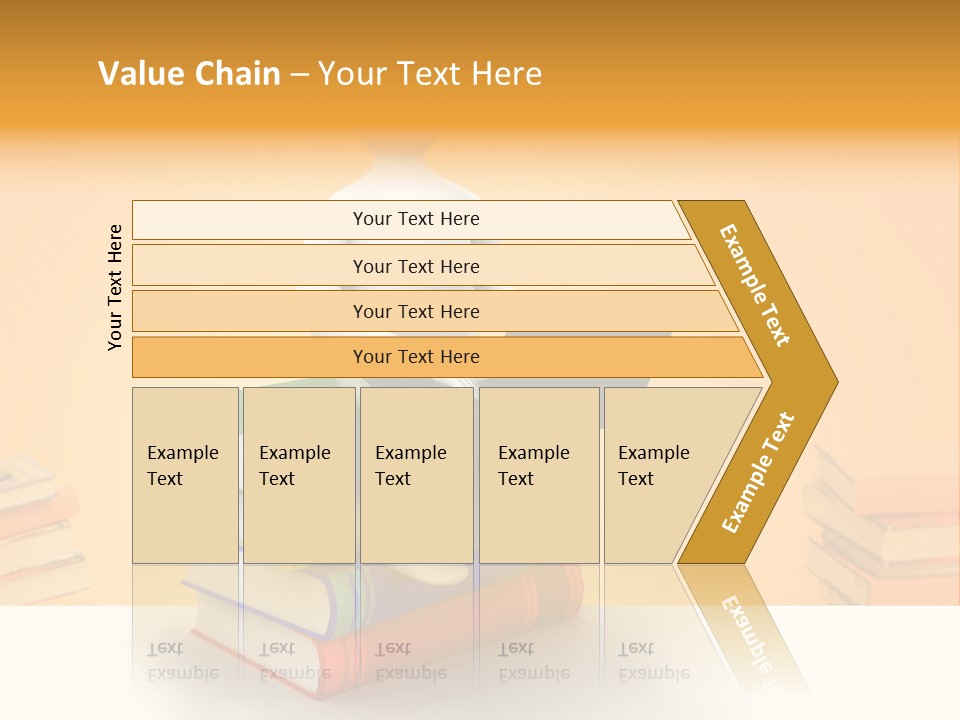 Value Chain – Your Text Here

Your Text Here

Your Text Here

Your Text Here

Your Text Here

Your Text Here

Example Text

Example Text

Example Text

Example Text

Example Text

Example Text

Example Text